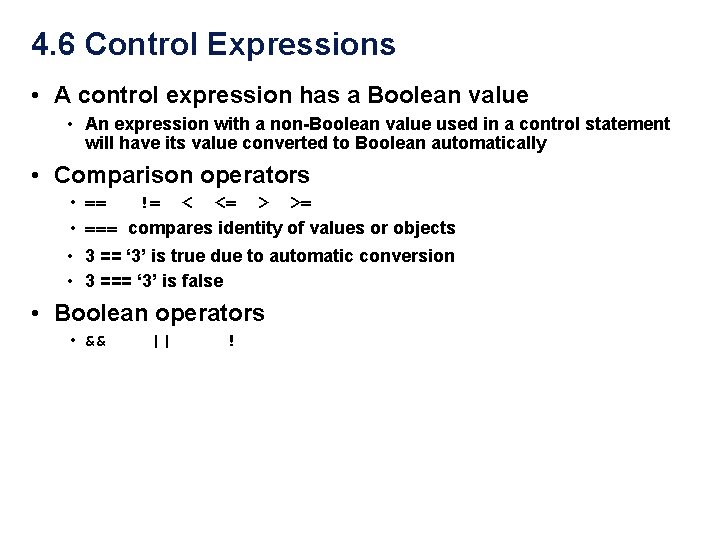 4.6 Control Expressions

• A control expression has a Boolean value
  • An expression with a non-Boolean value used in a control statement will have its value converted to Boolean automatically

• Comparison operators
  • == != < <= > >=
  • === compares identity of values or objects
  • 3 == ‘3’ is true due to automatic conversion
  • 3 === ‘3’ is false

• Boolean operators
  • && || !